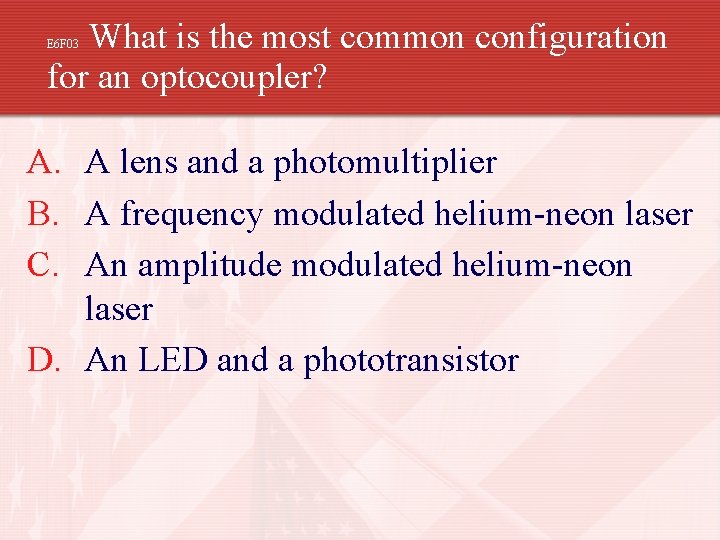 E6F03 What is the most common configuration for an optocoupler?

A. A lens and a photomultiplier
B. A frequency modulated helium-neon laser
C. An amplitude modulated helium-neon laser
D. An LED and a phototransistor